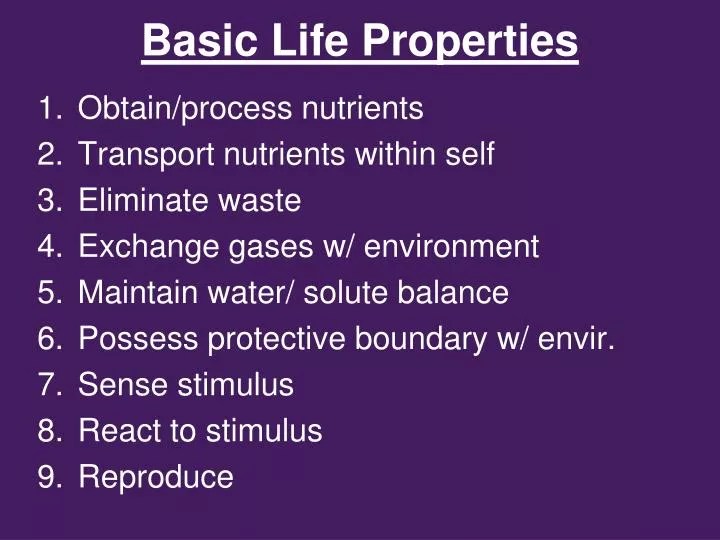 Basic Life Properties

1. Obtain/process nutrients
2. Transport nutrients within self
3. Eliminate waste
4. Exchange gases w/ environment
5. Maintain water/ solute balance
6. Possess protective boundary w/ envir.
7. Sense stimulus
8. React to stimulus
9. Reproduce